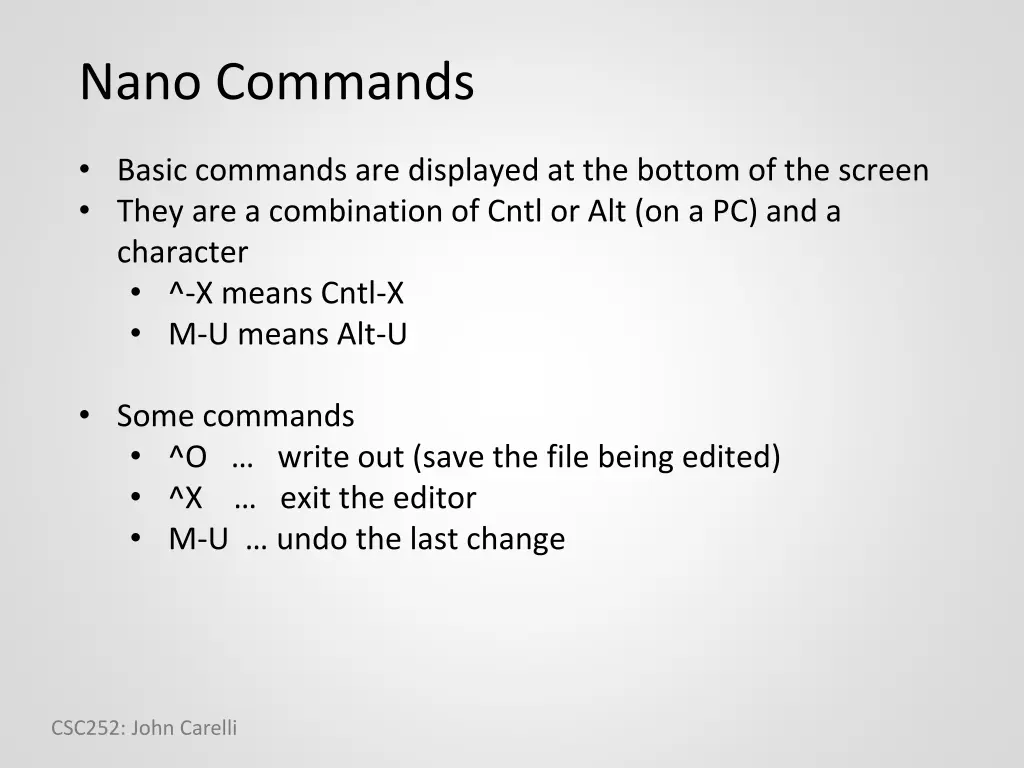 Nano Commands

• Basic commands are displayed at the bottom of the screen
• They are a combination of Cntl or Alt (on a PC) and a character
  • ^-X means Cntl-X
  • M-U means Alt-U

• Some commands
  • ^O … write out (save the file being edited)
  • ^X … exit the editor
  • M-U … undo the last change

CSC252: John Carelli